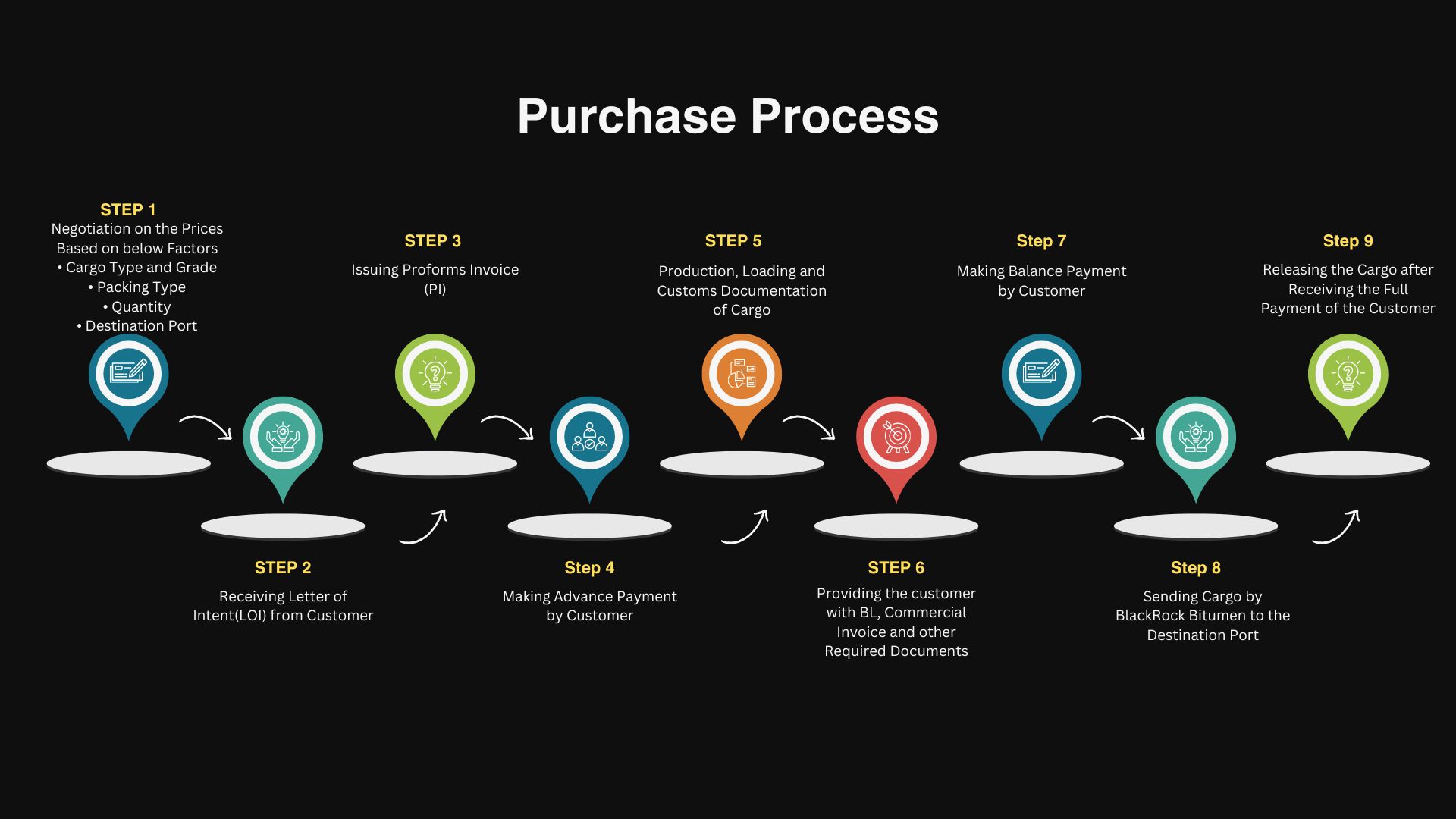 Purchase Process

STEP 1
Negotiation on the Prices Based on below Factors
• Cargo Type and Grade
• Packing Type
• Quantity
• Destination Port

STEP 2
Receiving Letter of Intent(LOI) from Customer

STEP 3
Issuing Proforms Invoice (PI)

Step 4
Making Advance Payment by Customer

STEP 5
Production, Loading and Customs Documentation of Cargo

STEP 6
Providing the customer with BL, Commercial Invoice and other Required Documents

Step 7
Making Balance Payment by Customer

Step 8
Sending Cargo by BlackRock Bitumen to the Destination Port

Step 9
Releasing the Cargo after Receiving the Full Payment of the Customer